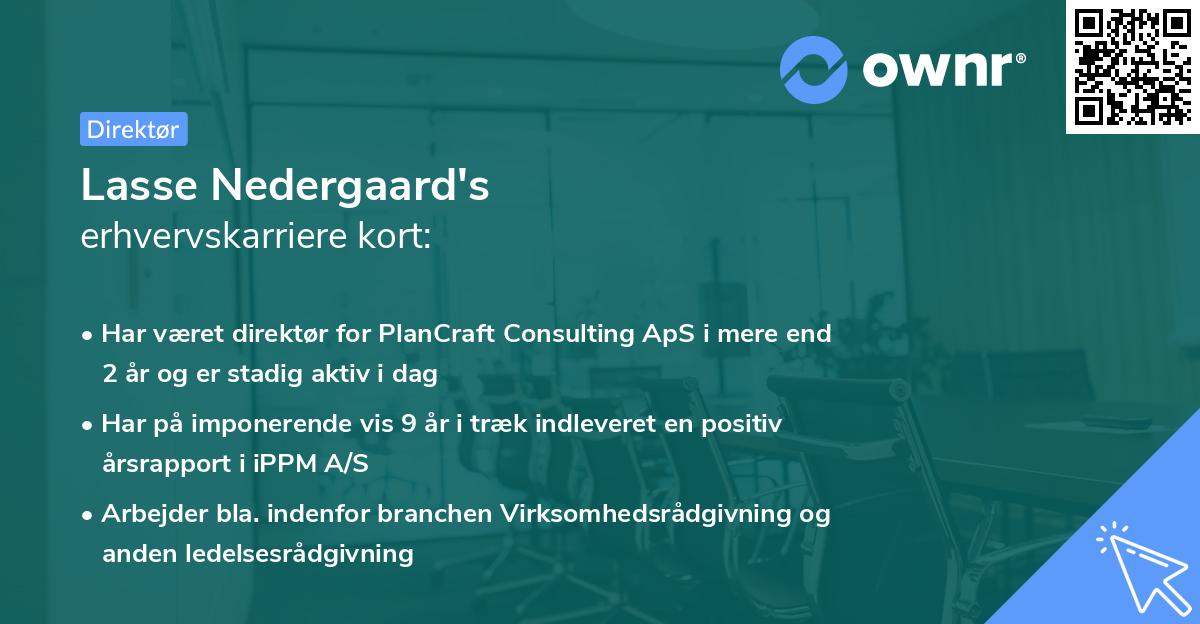 ownr®

Direktør

Lasse Nedergaard's
erhvervskarriere kort:

• Har været direktør for PlanCraft Consulting ApS i mere end 2 år og er stadig aktiv i dag
• Har på imponerende vis 9 år i træk indleveret en positiv årsrapport i iPPM A/S
• Arbejder bla. indenfor branchen Virksomhedsrådgivning og anden ledelsesrådgivning